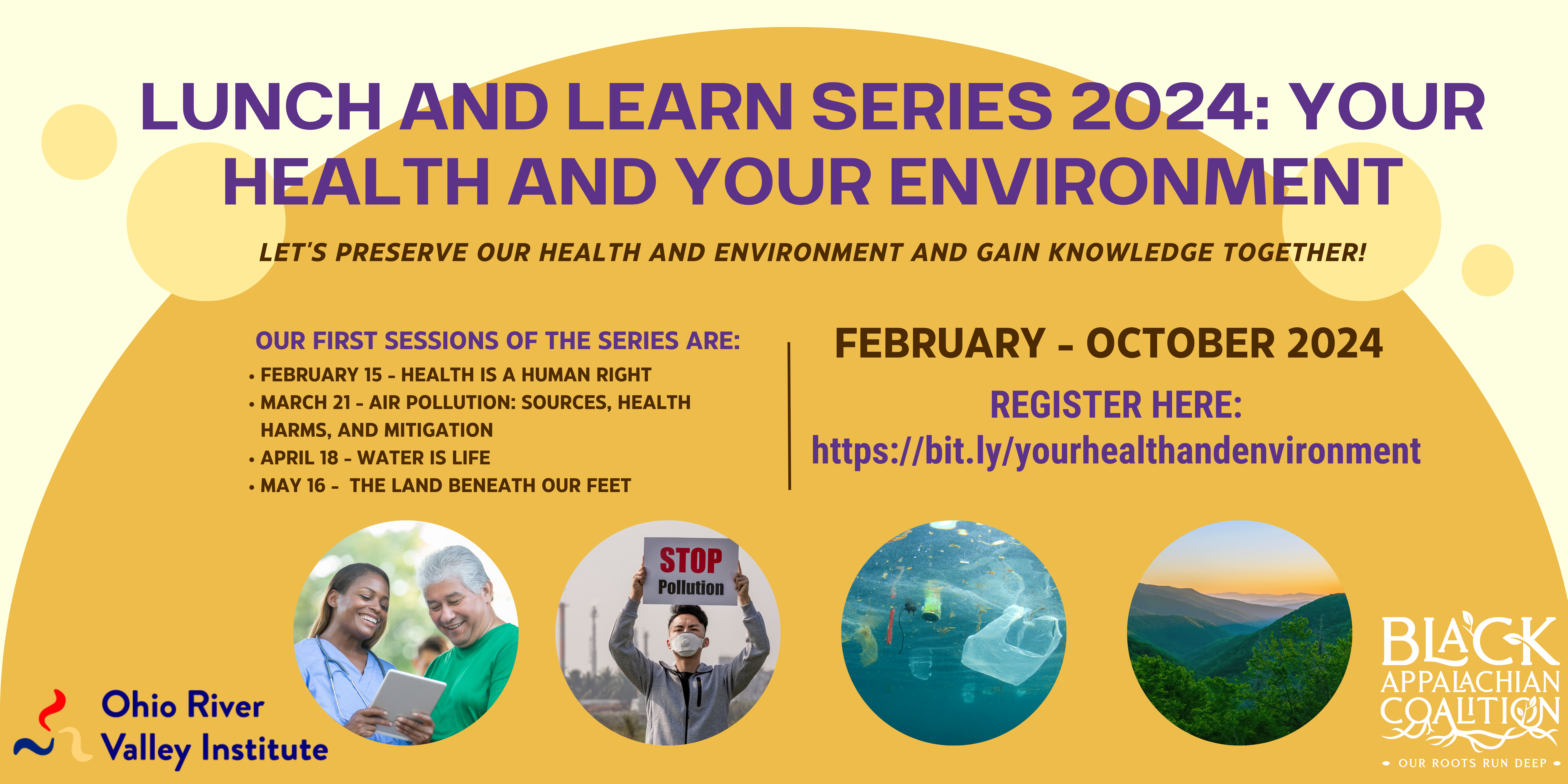 LUNCH AND LEARN SERIES 2024: YOUR HEALTH AND YOUR ENVIRONMENT

LET'S PRESERVE OUR HEALTH AND ENVIRONMENT AND GAIN KNOWLEDGE TOGETHER!

OUR FIRST SESSIONS OF THE SERIES ARE:
• FEBRUARY 15 - HEALTH IS A HUMAN RIGHT
• MARCH 21 - AIR POLLUTION: SOURCES, HEALTH HARMS, AND MITIGATION
• APRIL 18 - WATER IS LIFE
• MAY 16 - THE LAND BENEATH OUR FEET

FEBRUARY - OCTOBER 2024

REGISTER HERE:
https://bit.ly/yourhealthandenvironment

STOP Pollution

Ohio River Valley Institute

BLACK APPALACHIAN COALITION
OUR ROOTS RUN DEEP